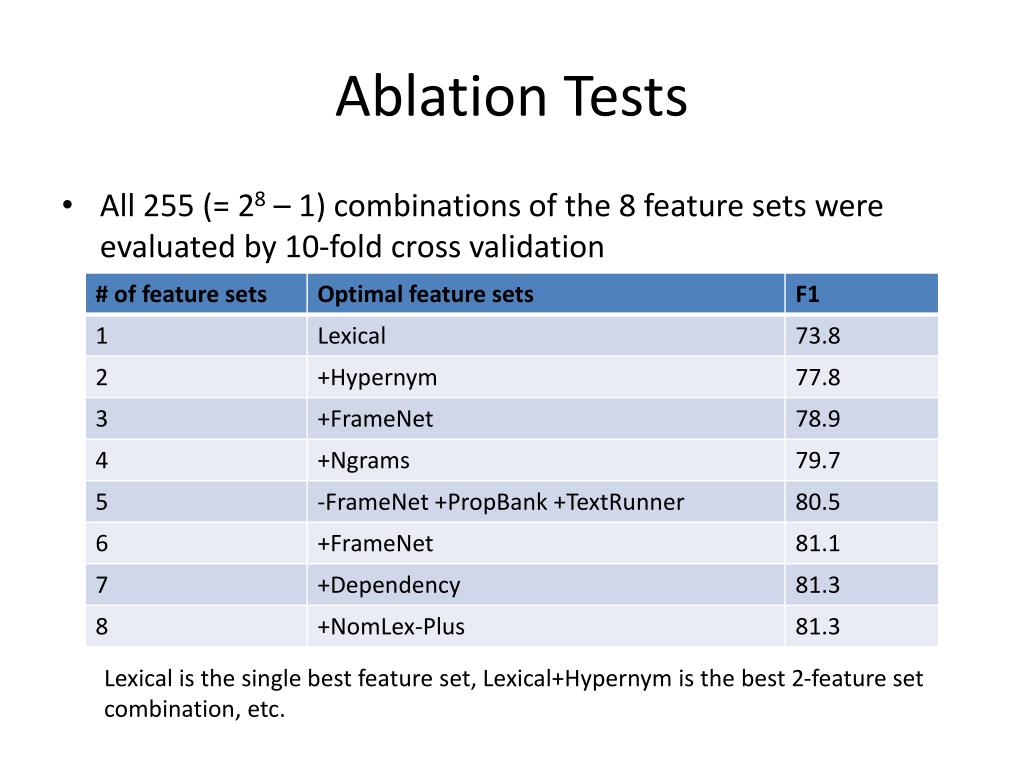 Ablation Tests

• All 255 (= $2^8$ – 1) combinations of the 8 feature sets were evaluated by 10-fold cross validation

| # of feature sets | Optimal feature sets | F1 |
|---|---|---|
| 1 | Lexical | 73.8 |
| 2 | +Hypernym | 77.8 |
| 3 | +FrameNet | 78.9 |
| 4 | +Ngrams | 79.7 |
| 5 | -FrameNet +PropBank +TextRunner | 80.5 |
| 6 | +FrameNet | 81.1 |
| 7 | +Dependency | 81.3 |
| 8 | +NomLex-Plus | 81.3 |

Lexical is the single best feature set, Lexical+Hypernym is the best 2-feature set combination, etc.